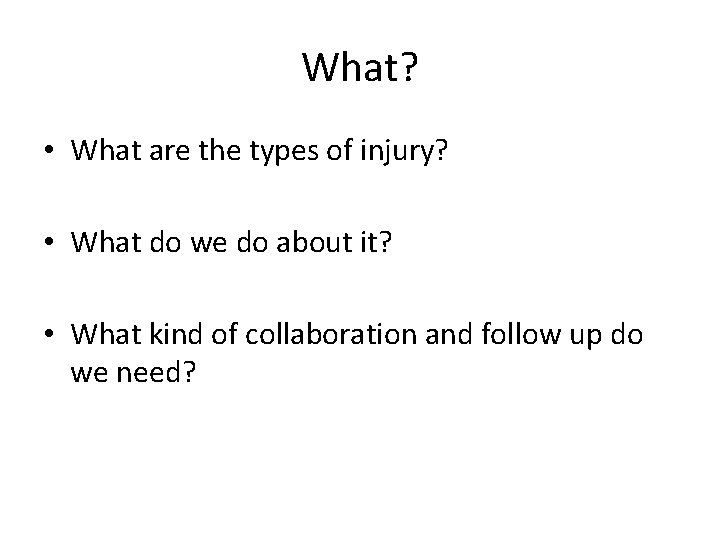 What?

• What are the types of injury?

• What do we do about it?

• What kind of collaboration and follow up do we need?